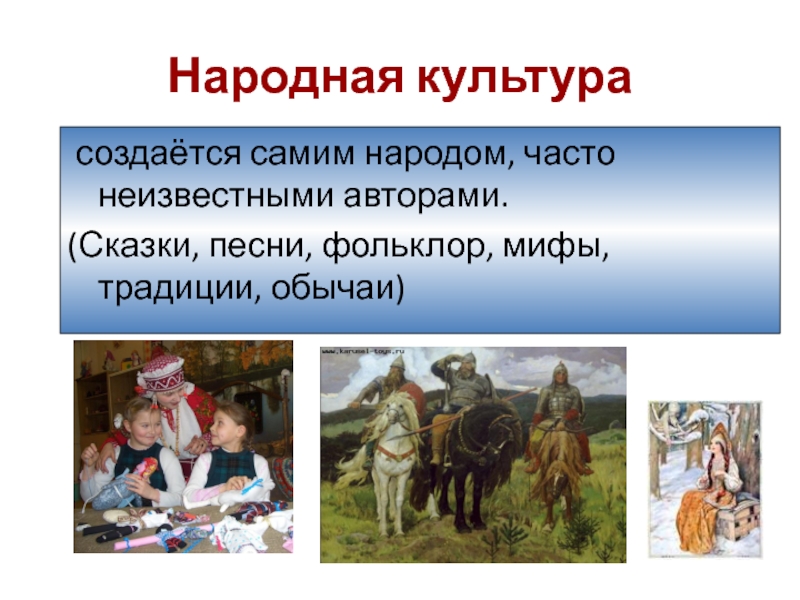 Народная культура

создаётся самим народом, часто неизвестными авторами.

(Сказки, песни, фольклор, мифы, традиции, обычаи)

www.karusel-toys.ru